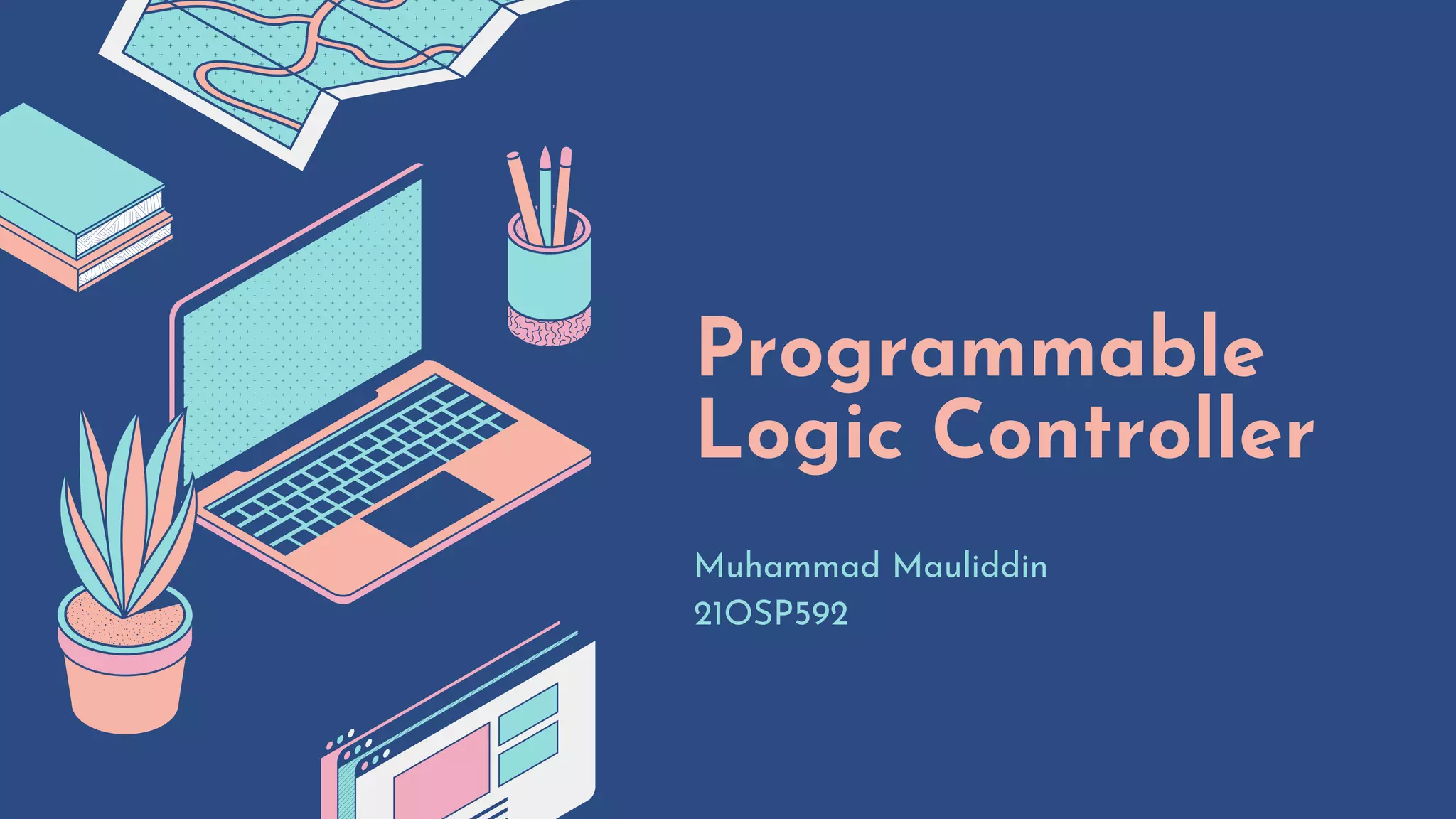 Programmable Logic Controller

Muhammad Mauliddin
21OSP592